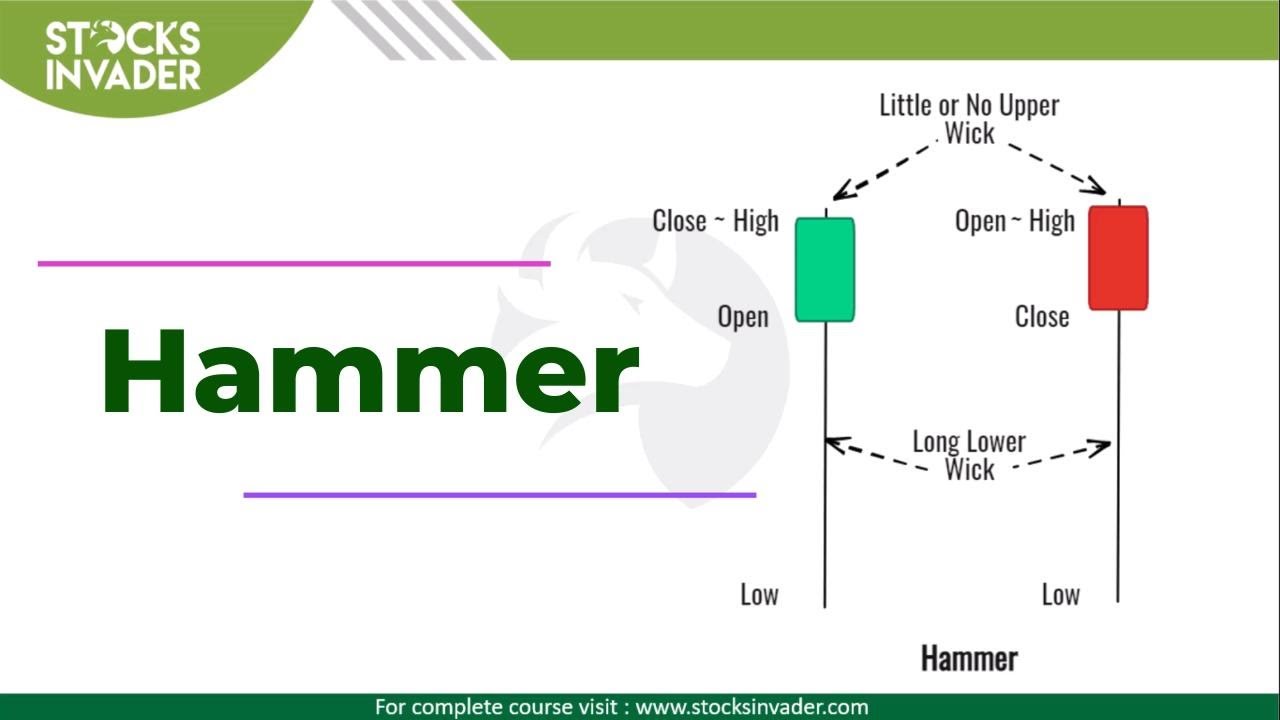 STOCKS INVADER

Hammer

Little or No Upper Wick

Close ~ High

Open

Open ~ High

Close

Long Lower Wick

Low

Low

Hammer

For complete course visit : www.stocksinvader.com